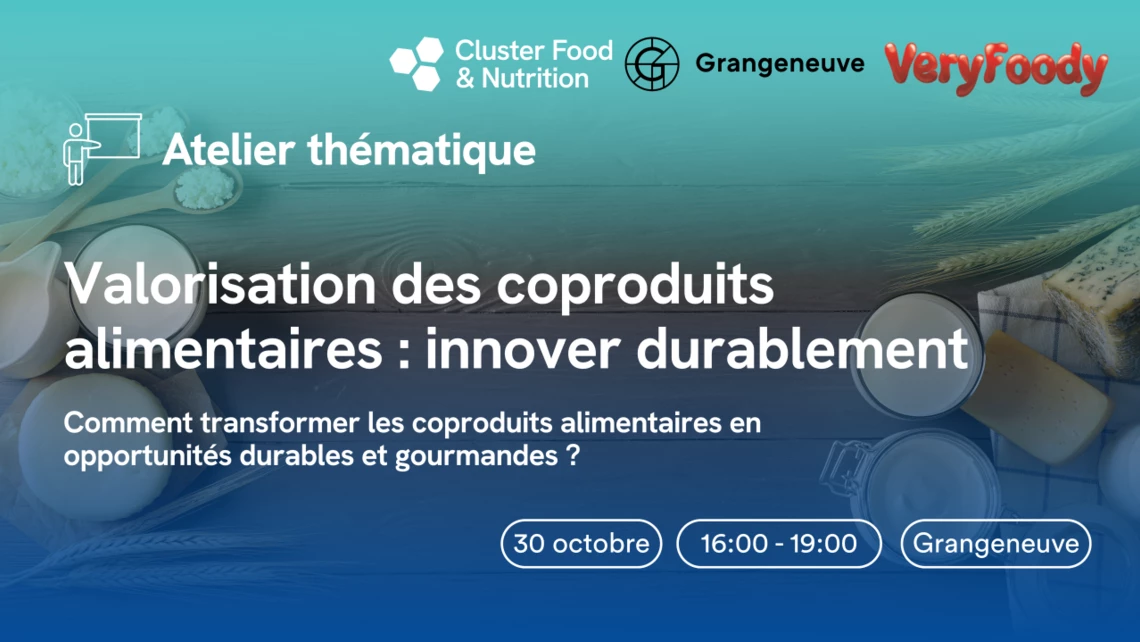 Cluster Food & Nutrition

Grangeneuve

VeryFoody

Atelier thématique

Valorisation des coproduits alimentaires : innover durablement

Comment transformer les coproduits alimentaires en opportunités durables et gourmandes ?

30 octobre

16:00 - 19:00

Grangeneuve